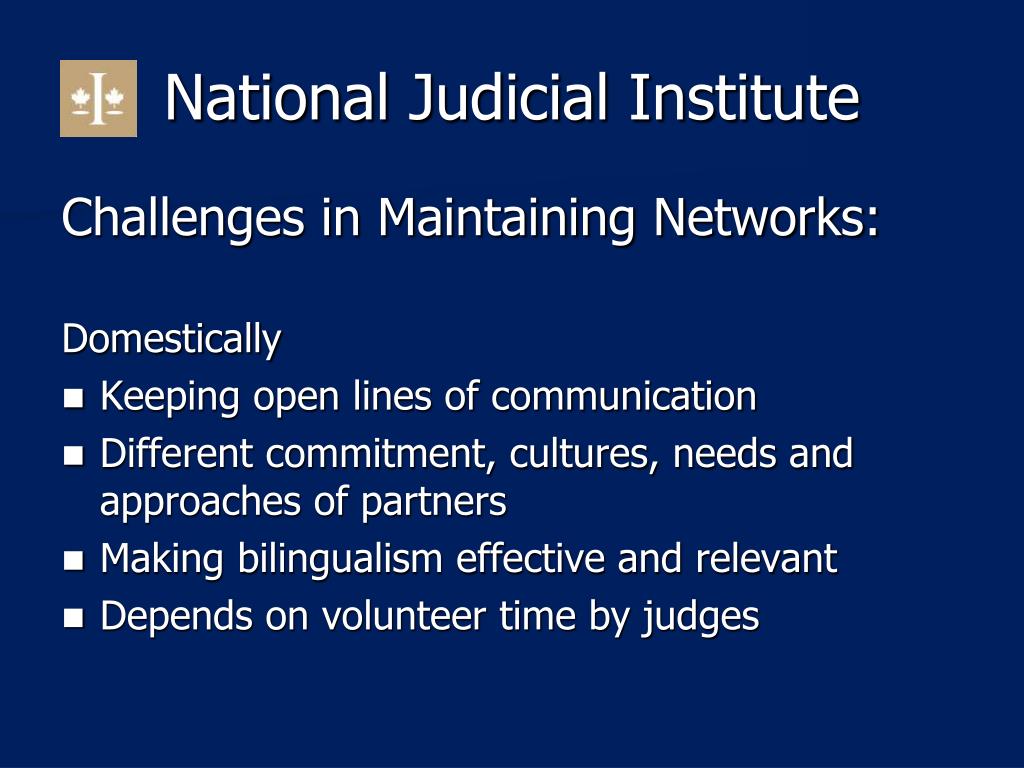 National Judicial Institute

Challenges in Maintaining Networks:

Domestically

- Keeping open lines of communication
- Different commitment, cultures, needs and approaches of partners
- Making bilingualism effective and relevant
- Depends on volunteer time by judges